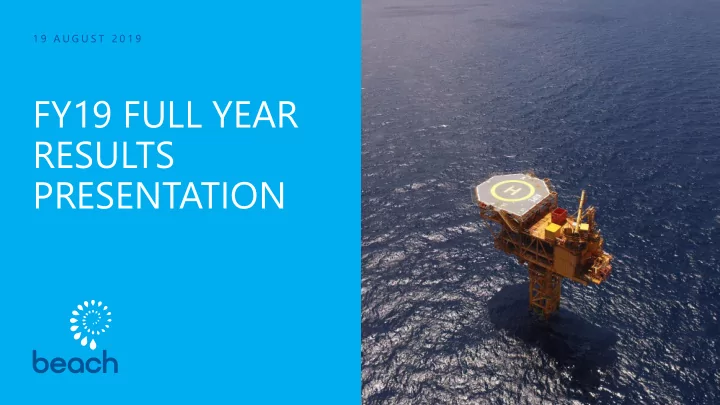 19 AUGUST 2019

FY19 FULL YEAR RESULTS PRESENTATION

beach

H